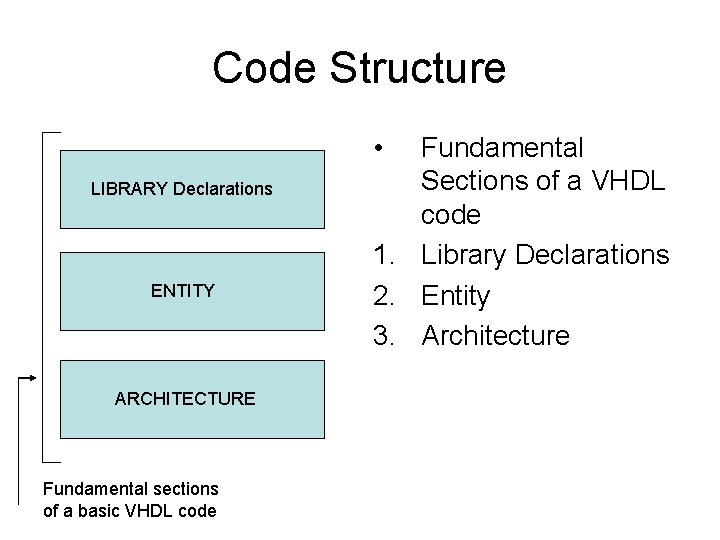 Code Structure

LIBRARY Declarations

ENTITY

ARCHITECTURE

Fundamental sections of a basic VHDL code

• Fundamental Sections of a VHDL code

1. Library Declarations
2. Entity
3. Architecture